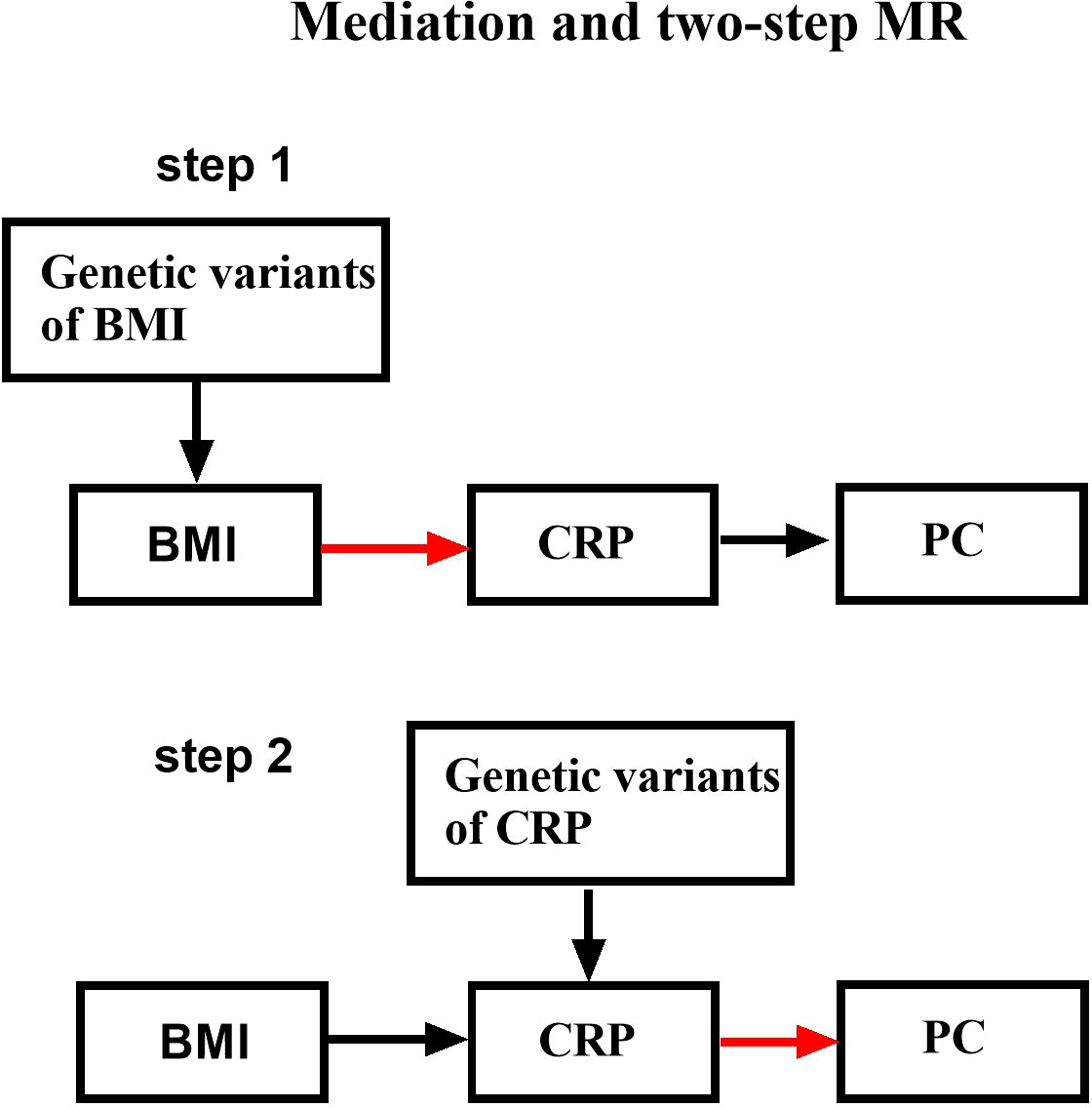 Mediation and two-step MR

step 1

Genetic variants of BMI

BMI

CRP

PC

step 2

Genetic variants of CRP

BMI

CRP

PC